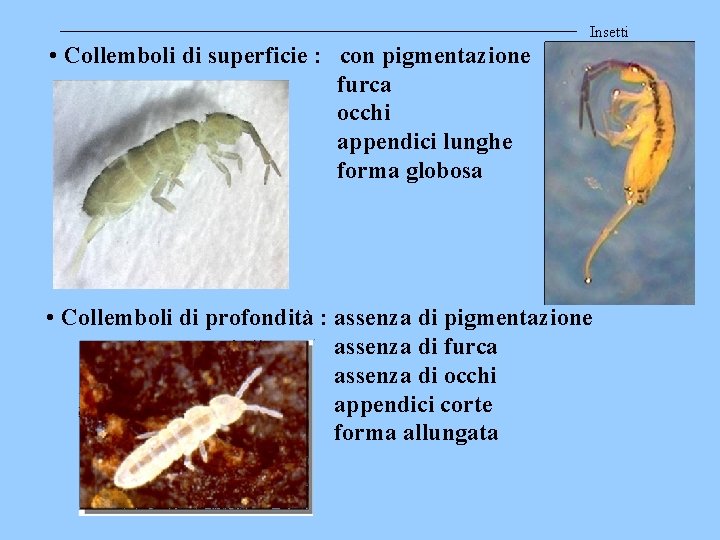 Insetti

• Collemboli di superficie : con pigmentazione
furca
occhi
appendici lunghe
forma globosa

• Collemboli di profondità : assenza di pigmentazione
assenza di furca
assenza di occhi
appendici corte
forma allungata